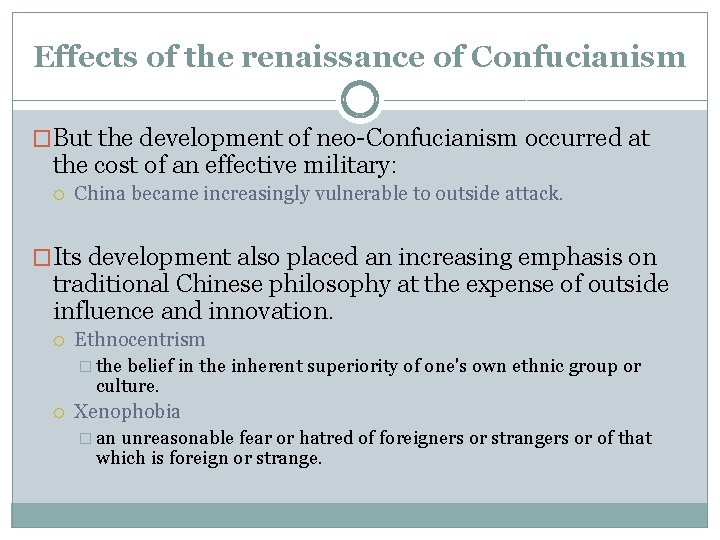 Effects of the renaissance of Confucianism

But the development of neo-Confucianism occurred at the cost of an effective military:

China became increasingly vulnerable to outside attack.

Its development also placed an increasing emphasis on traditional Chinese philosophy at the expense of outside influence and innovation.

Ethnocentrism

the belief in the inherent superiority of one's own ethnic group or culture.

Xenophobia

an unreasonable fear or hatred of foreigners or strangers or of that which is foreign or strange.